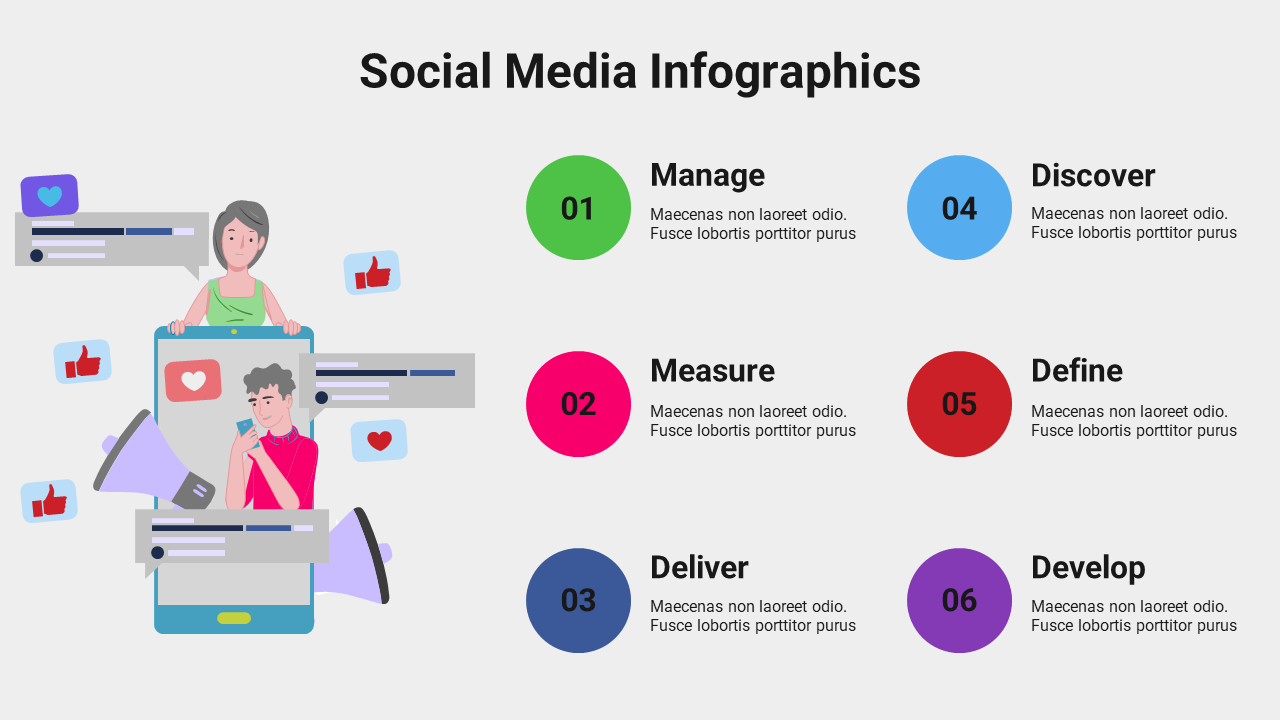 Social Media Infographics

01

Manage

Maecenas non laoreet odio. Fusce lobortis porttitor purus

02

Measure

Maecenas non laoreet odio. Fusce lobortis porttitor purus

03

Deliver

Maecenas non laoreet odio. Fusce lobortis porttitor purus

04

Discover

Maecenas non laoreet odio. Fusce lobortis porttitor purus

05

Define

Maecenas non laoreet odio. Fusce lobortis porttitor purus

06

Develop

Maecenas non laoreet odio. Fusce lobortis porttitor purus